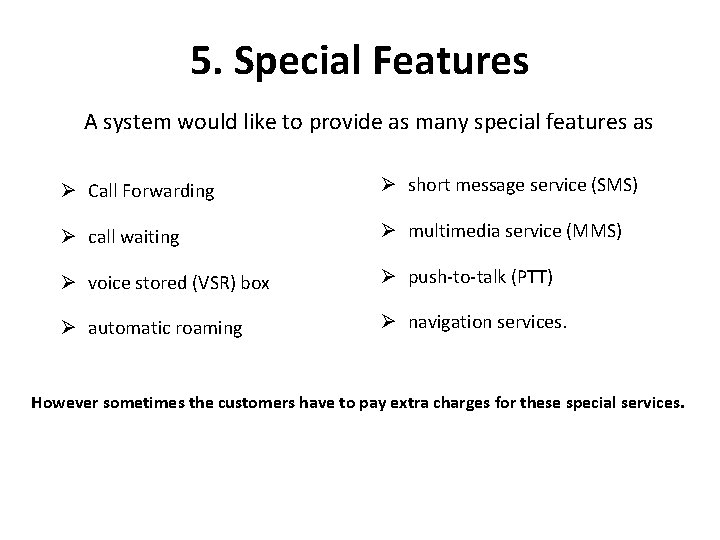 5. Special Features

A system would like to provide as many special features as

➢ Call Forwarding

➢ call waiting

➢ voice stored (VSR) box

➢ automatic roaming

➢ short message service (SMS)

➢ multimedia service (MMS)

➢ push-to-talk (PTT)

➢ navigation services.

However sometimes the customers have to pay extra charges for these special services.